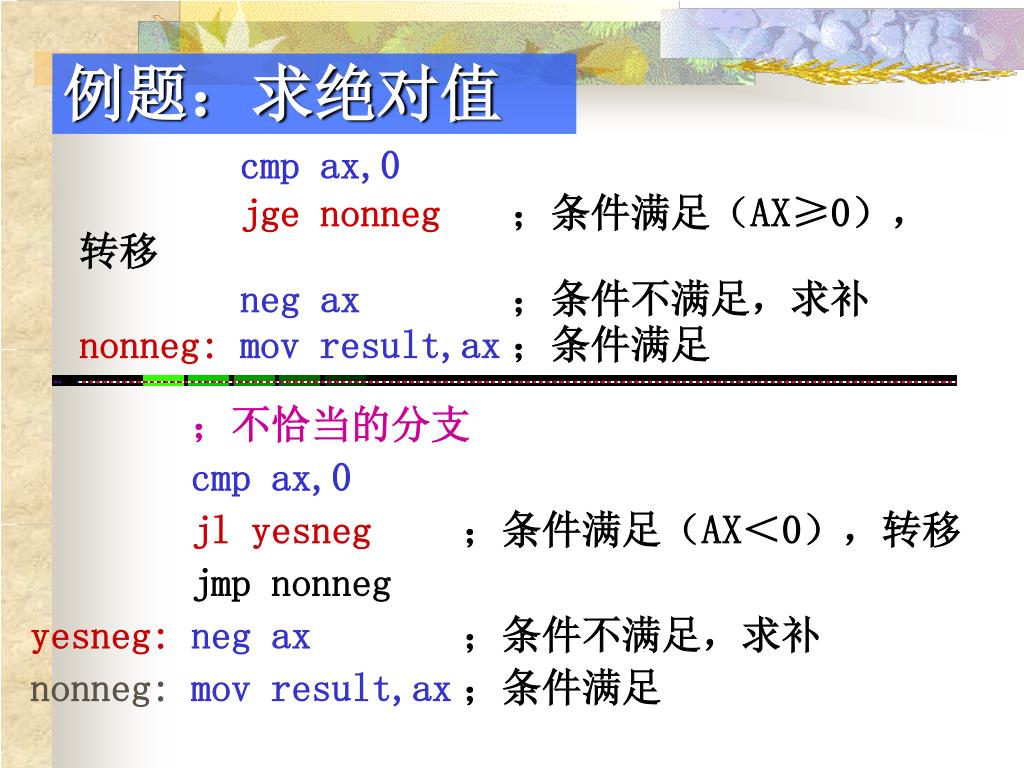 例题：求绝对值

cmp ax,0
jge nonneg ；条件满足（AX≥0），转移
neg ax ；条件不满足，求补
nonneg: mov result,ax ；条件满足

；不恰当的分支
cmp ax,0
jl yesneg ；条件满足（AX＜0），转移
jmp nonneg
yesneg: neg ax ；条件不满足，求补
nonneg: mov result,ax ；条件满足